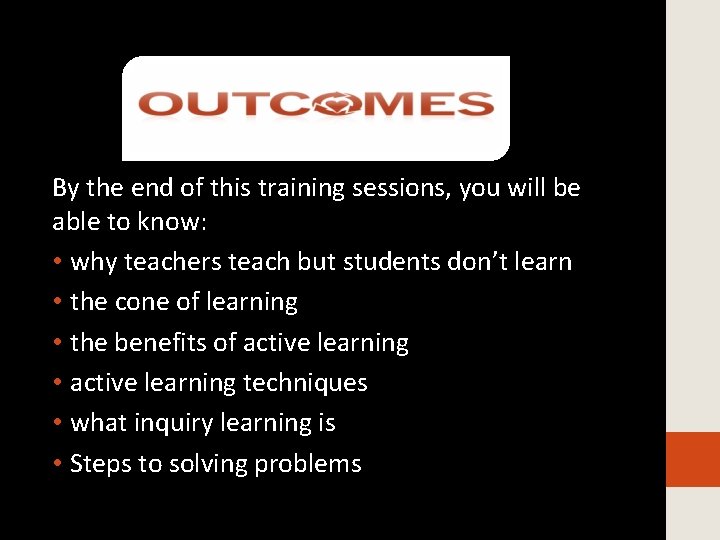 OUTCOMES

By the end of this training sessions, you will be able to know:

• why teachers teach but students don't learn
• the cone of learning
• the benefits of active learning
• active learning techniques
• what inquiry learning is
• Steps to solving problems